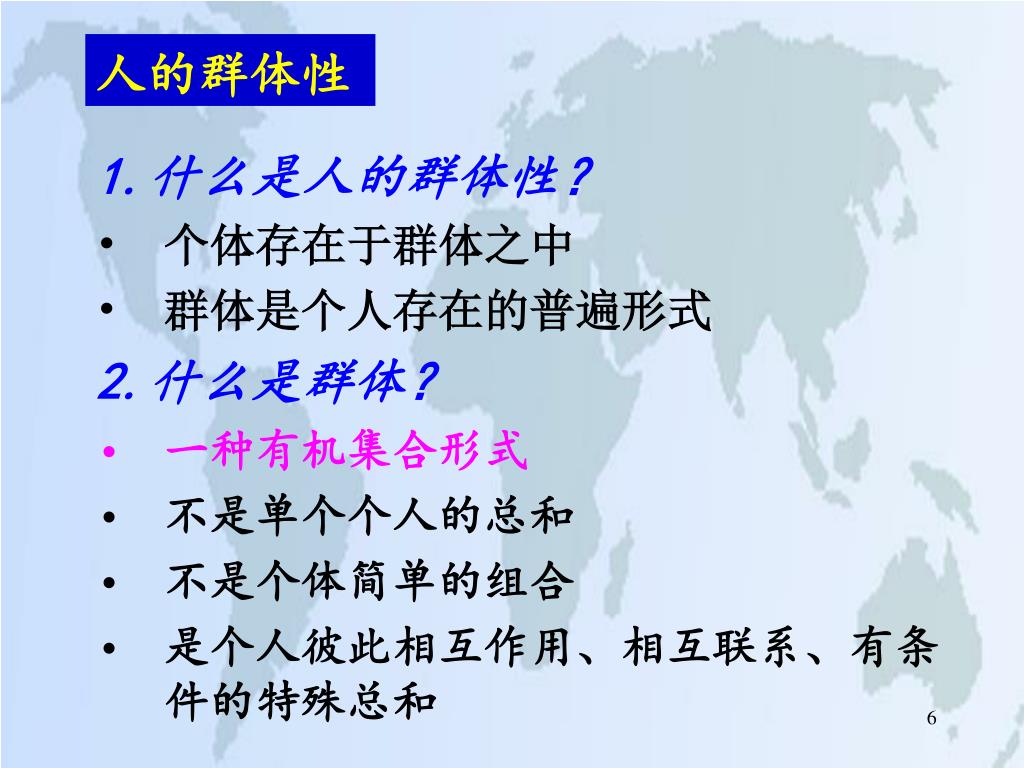 人的群体性

1. 什么是人的群体性？

• 个体存在于群体之中
• 群体是个人存在的普遍形式

2. 什么是群体？

• 一种有机集合形式
• 不是单个个人的总和
• 不是个体简单的组合
• 是个人彼此相互作用、相互联系、有条件的特殊总和

6